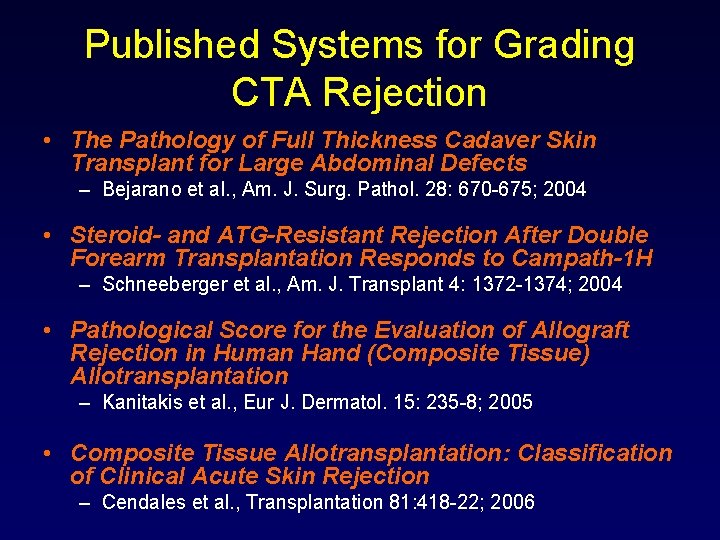 Published Systems for Grading CTA Rejection

• The Pathology of Full Thickness Cadaver Skin Transplant for Large Abdominal Defects
– Bejarano et al., Am. J. Surg. Pathol. 28: 670-675; 2004

• Steroid- and ATG-Resistant Rejection After Double Forearm Transplantation Responds to Campath-1H
– Schneeberger et al., Am. J. Transplant 4: 1372-1374; 2004

• Pathological Score for the Evaluation of Allograft Rejection in Human Hand (Composite Tissue) Allotransplantation
– Kanitakis et al., Eur J. Dermatol. 15: 235-8; 2005

• Composite Tissue Allotransplantation: Classification of Clinical Acute Skin Rejection
– Cendales et al., Transplantation 81:418-22; 2006